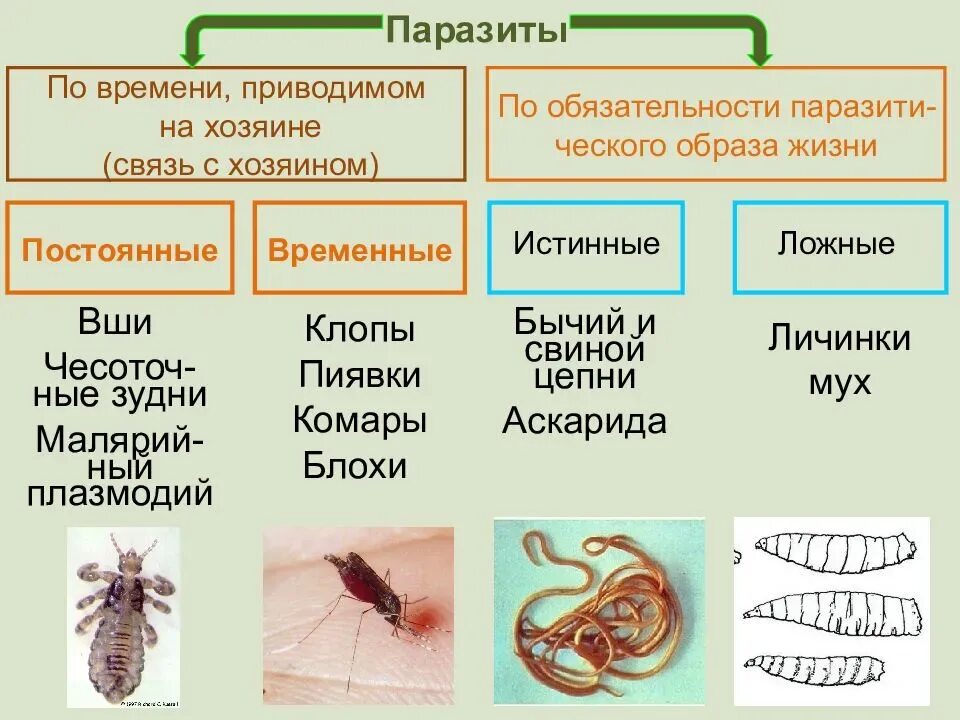 Паразиты

По времени, приводимом на хозяине (связь с хозяином)

По обязательности паразитического образа жизни

Постоянные

Временные

Истинные

Ложные

Вши
Чесоточные зудни
Малярийный плазмодий

Клопы
Пиявки
Комары
Блохи

Бычий и свиной цепни
Аскарида

Личинки мух